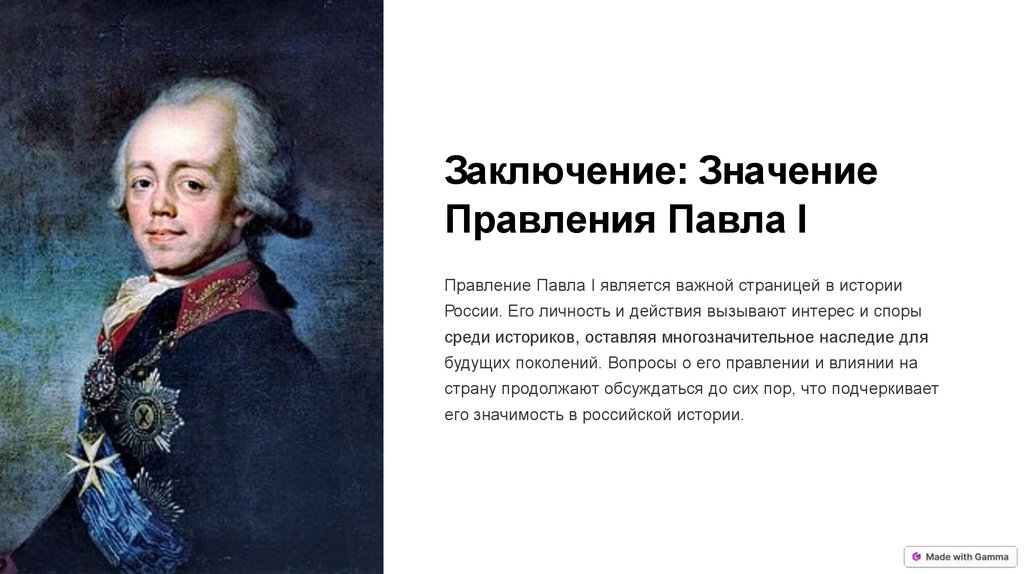 Заключение: Значение Правления Павла I

Правление Павла I является важной страницей в истории России. Его личность и действия вызывают интерес и споры среди историков, оставляя многозначительное наследие для будущих поколений. Вопросы о его правлении и влиянии на страну продолжают обсуждаться до сих пор, что подчеркивает его значимость в российской истории.

Made with Gamma